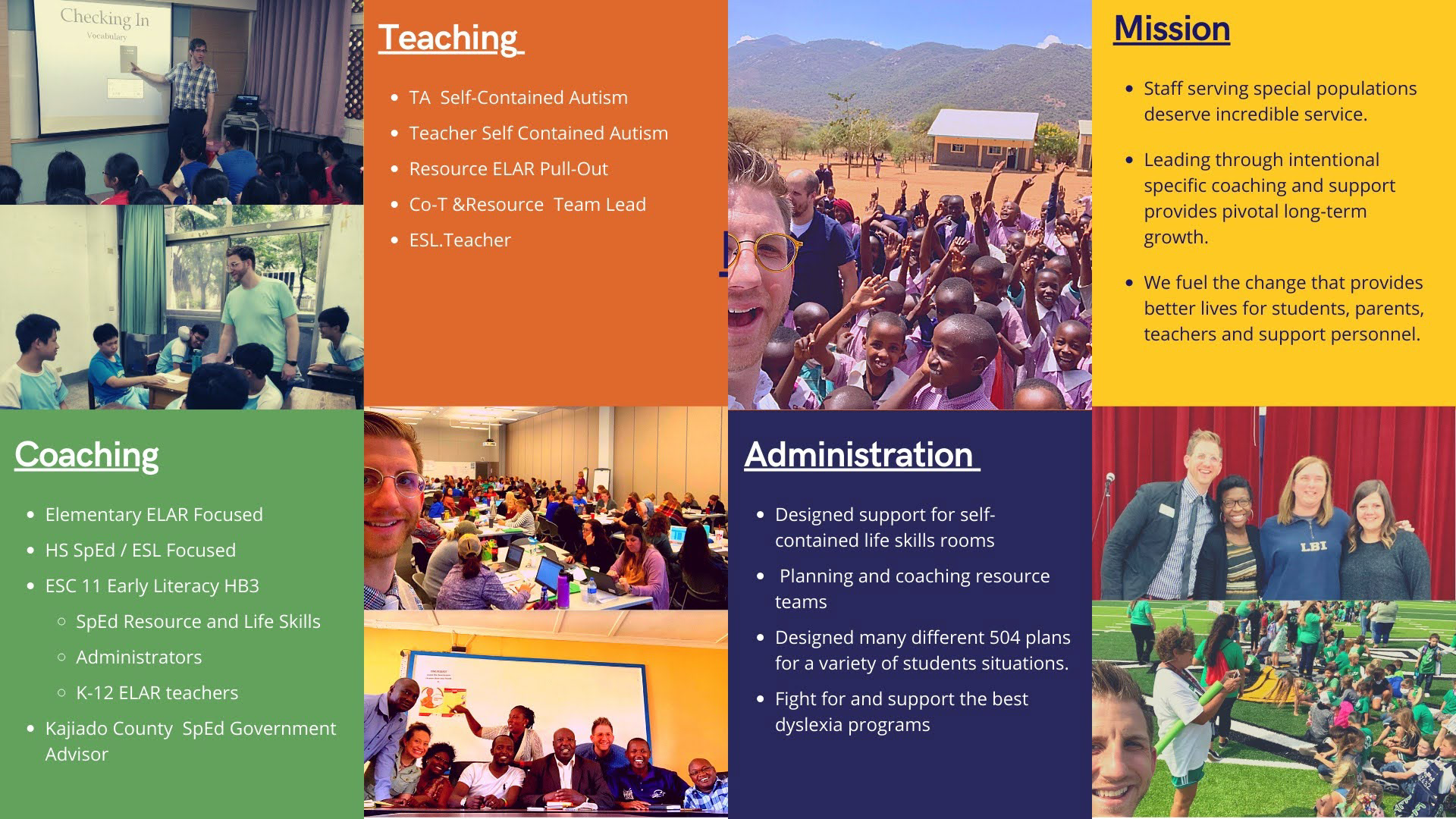 Checking In
Vocabulary

Teaching

- TA Self-Contained Autism
- Teacher Self Contained Autism
- Resource ELAR Pull-Out
- Co-T &Resource Team Lead
- ESL.Teacher

Mission

- Staff serving special populations deserve incredible service.
- Leading through intentional specific coaching and support provides pivotal long-term growth.
- We fuel the change that provides better lives for students, parents, teachers and support personnel.

Coaching

- Elementary ELAR Focused
- HS SpEd / ESL Focused
- ESC 11 Early Literacy HB3
    - SpEd Resource and Life Skills
    - Administrators
    - K-12 ELAR teachers
- Kajiado County SpEd Government Advisor

Administration

- Designed support for self-contained life skills rooms
- Planning and coaching resource teams
- Designed many different 504 plans for a variety of students situations.
- Fight for and support the best dyslexia programs

LBI